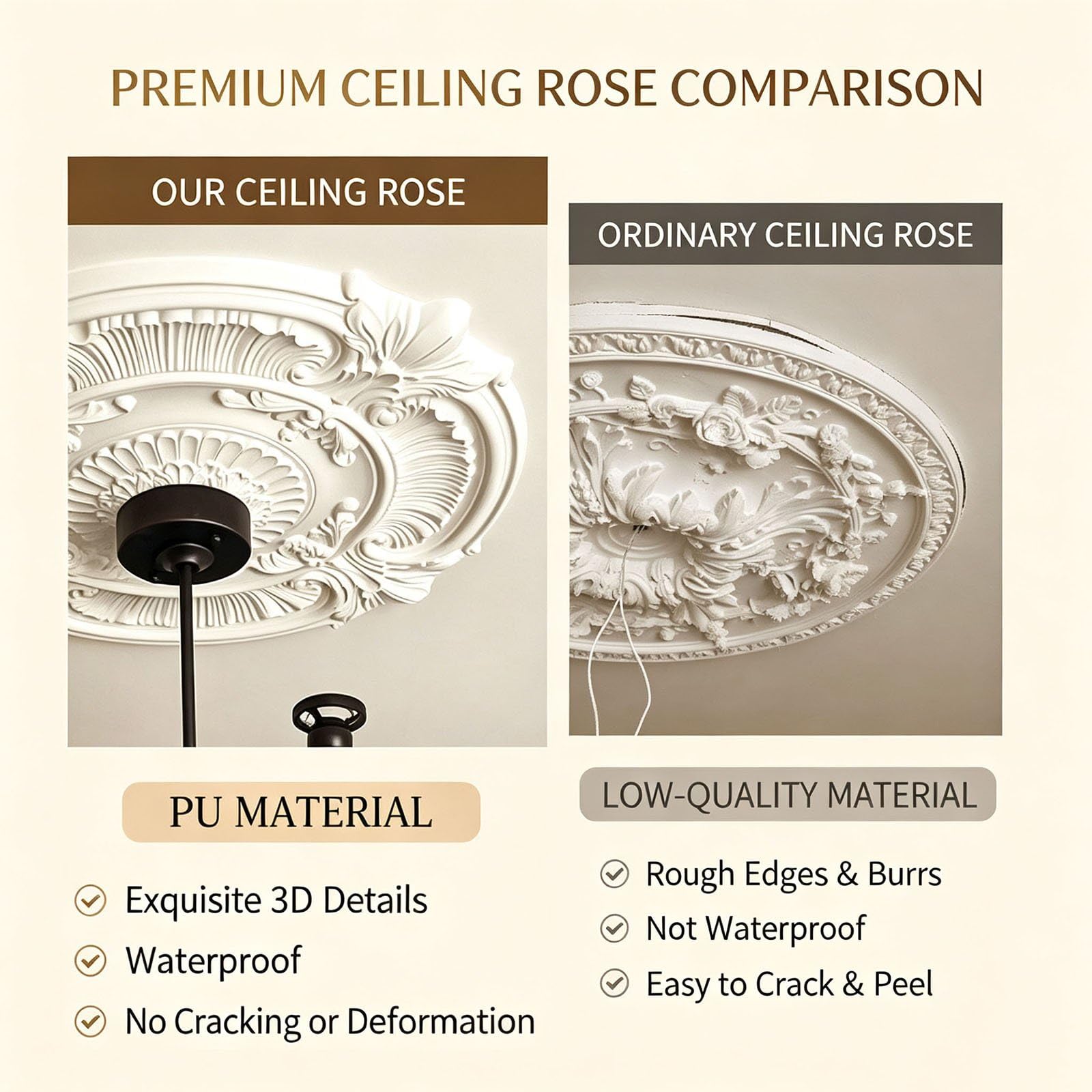 PREMIUM CEILING ROSE COMPARISON

OUR CEILING ROSE

PU MATERIAL

Exquisite 3D Details

Waterproof

No Cracking or Deformation

ORDINARY CEILING ROSE

LOW-QUALITY MATERIAL

Rough Edges & Burrs

Not Waterproof

Easy to Crack & Peel